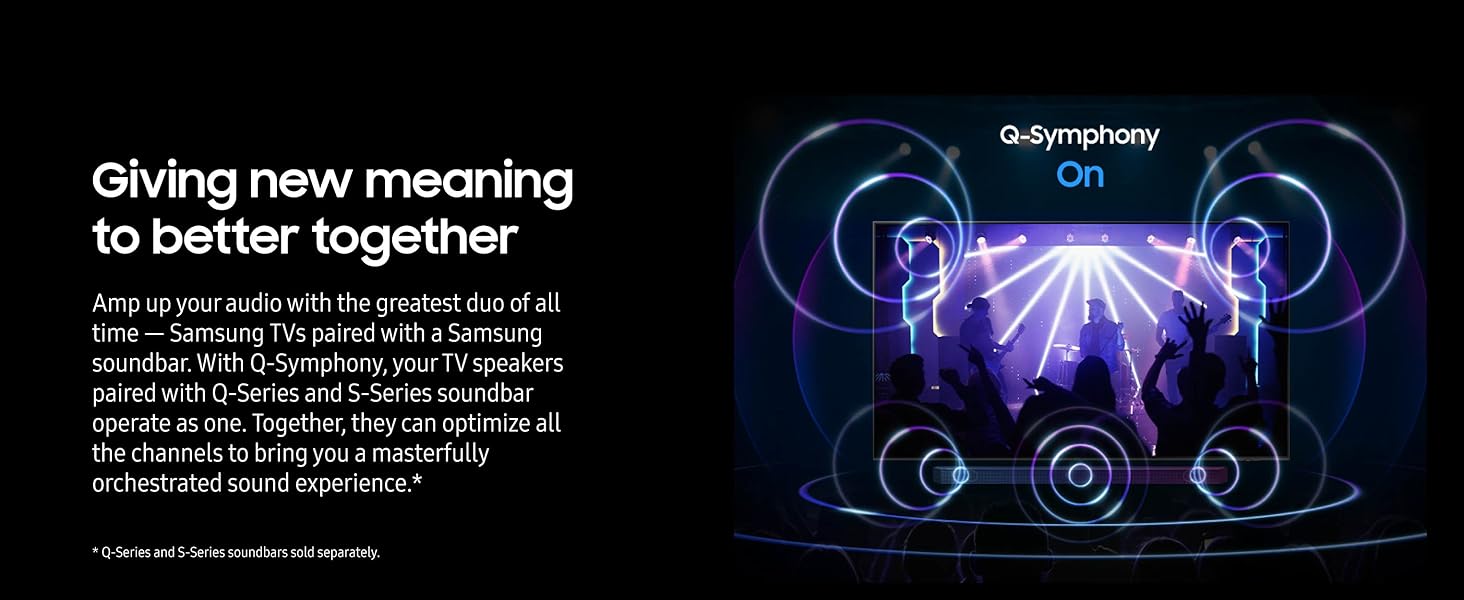 Giving new meaning to better together

Amp up your audio with the greatest duo of all time — Samsung TVs paired with a Samsung soundbar. With Q-Symphony, your TV speakers paired with Q-Series and S-Series soundbar operate as one. Together, they can optimize all the channels to bring you a masterfully orchestrated sound experience.*

* Q-Series and S-Series soundbars sold separately.

Q-Symphony
On